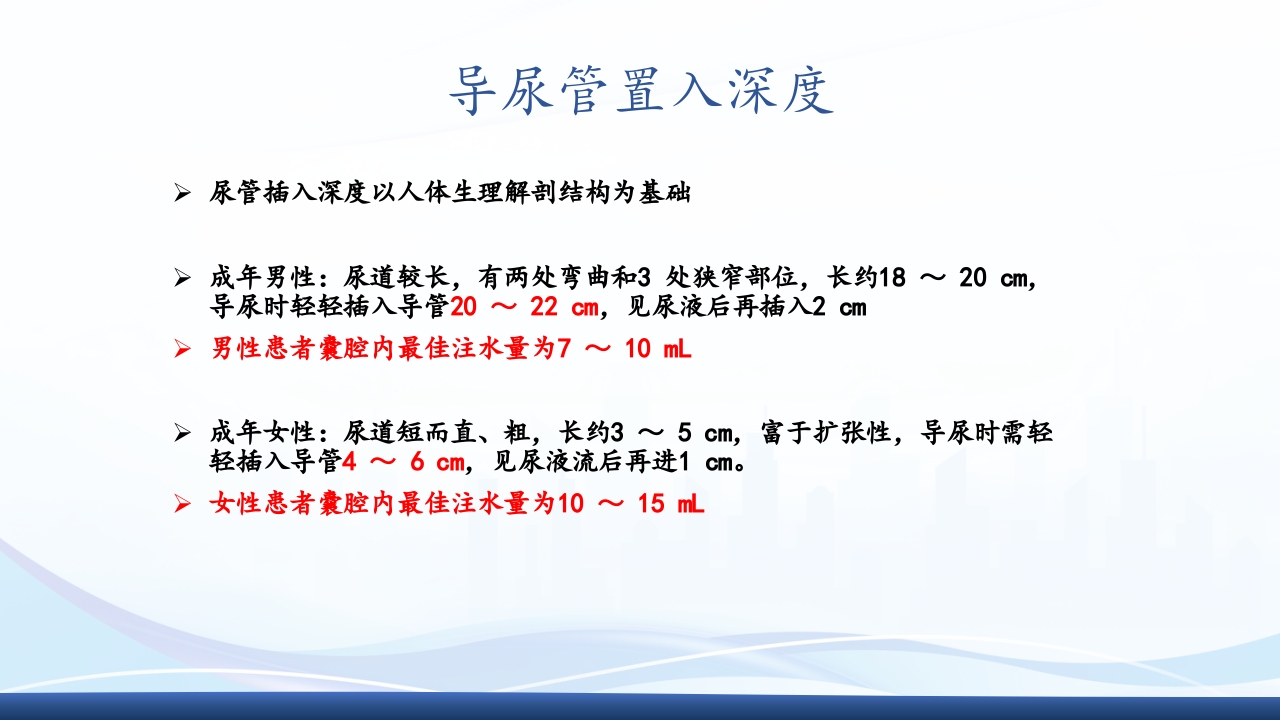 导尿管置入深度

➢ 尿管插入深度以人体生理解剖结构为基础

➢ 成年男性：尿道较长，有两处弯曲和3 处狭窄部位，长约18 ～ 20 cm，导尿时轻轻插入导管20 ～ 22 cm，见尿液后再插入2 cm

➢ 男性患者囊腔内最佳注水量为7 ～ 10 mL

➢ 成年女性：尿道短而直、粗，长约3 ～ 5 cm，富于扩张性，导尿时需轻轻插入导管4 ～ 6 cm，见尿液流后再进1 cm。

➢ 女性患者囊腔内最佳注水量为10 ～ 15 mL